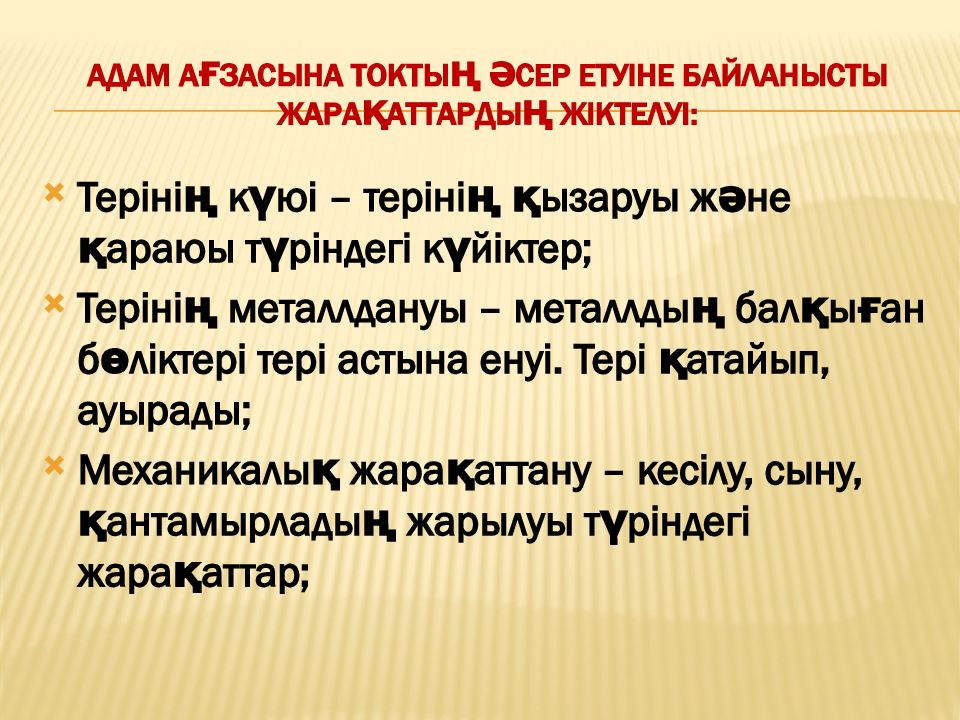 АДАМ АҒЗАСЫНА ТОКТЫҢ ӘСЕР ЕТУІНЕ БАЙЛАНЫСТЫ ЖАРАҚАТТАРДЫҢ ЖІКТЕЛУІ:

Терінің күюі – терінің қызаруы және қараюы түріндегі күйіктер;

Терінің металлдануы – металлдың балқыған бөліктері тері астына енуі. Тері қатайып, ауырады;

Механикалық жарақаттану – кесілу, сыну, қантамырладың жарылуы түріндегі жарақаттар;